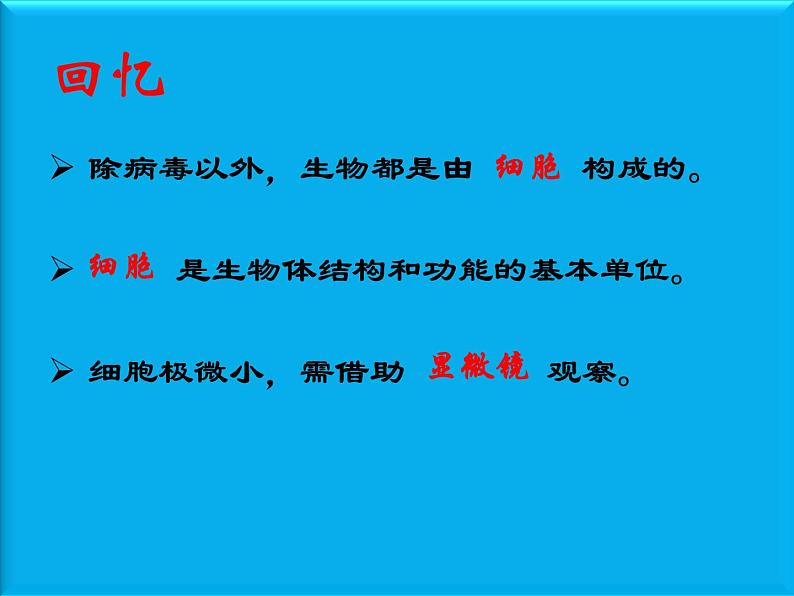 回忆

➢ 除病毒以外，生物都是由 细胞 构成的。

➢ 细胞 是生物体结构和功能的基本单位。

➢ 细胞极微小，需借助 显微镜 观察。